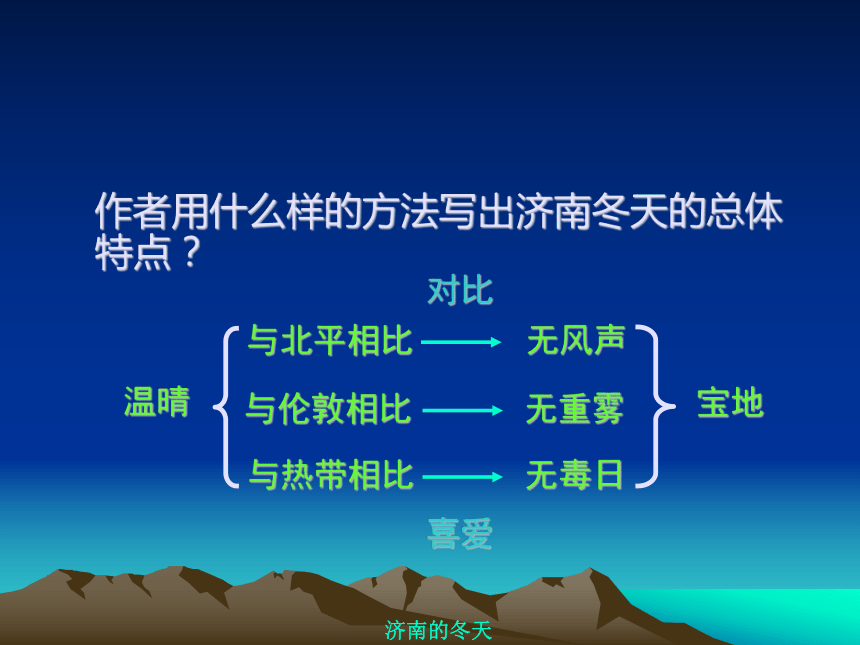 作者用什么样的方法写出济南冬天的总体特点？

对比

温晴

与北平相比 → 无风声

与伦敦相比 → 无重雾

与热带相比 → 无毒日

宝地

喜爱

济南的冬天